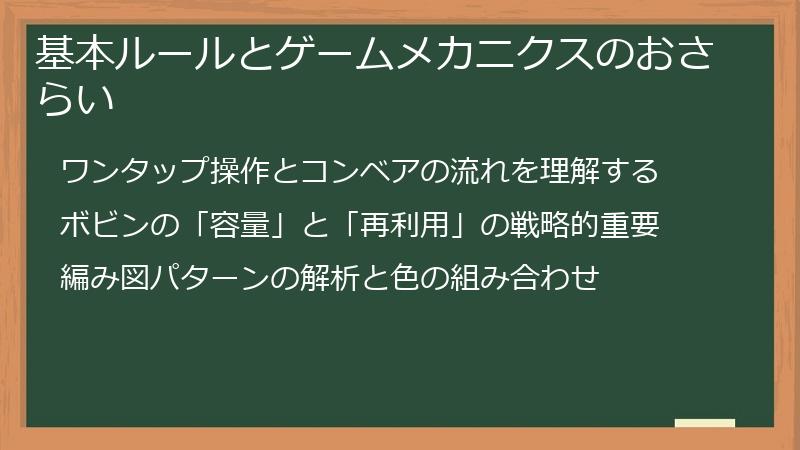 基本ルールとゲームメカニクスのおさらい

ワンタップ操作とコンベアの流れを理解する

ボビンの「容量」と「再利用」の戦略的重要

編み図パターンの解析と色の組み合わせ